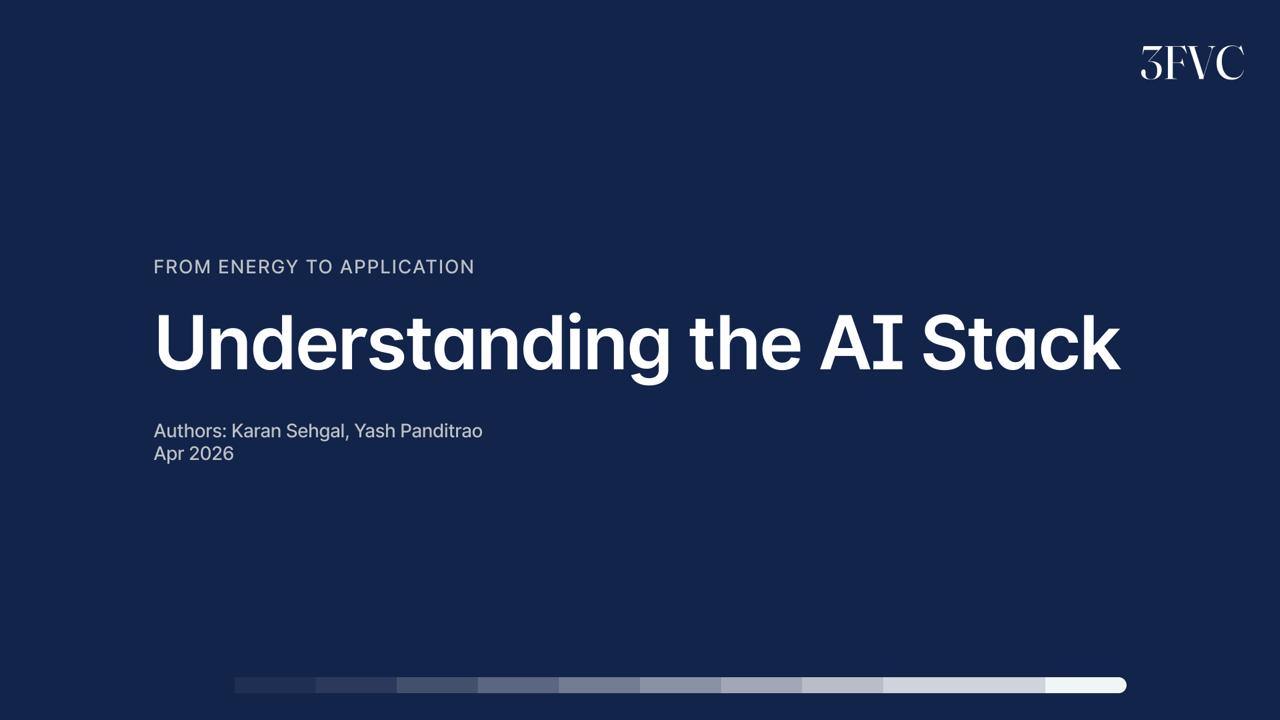 3FVC

FROM ENERGY TO APPLICATION

Understanding the AI Stack

Authors: Karan Sehgal, Yash Panditrao
Apr 2026